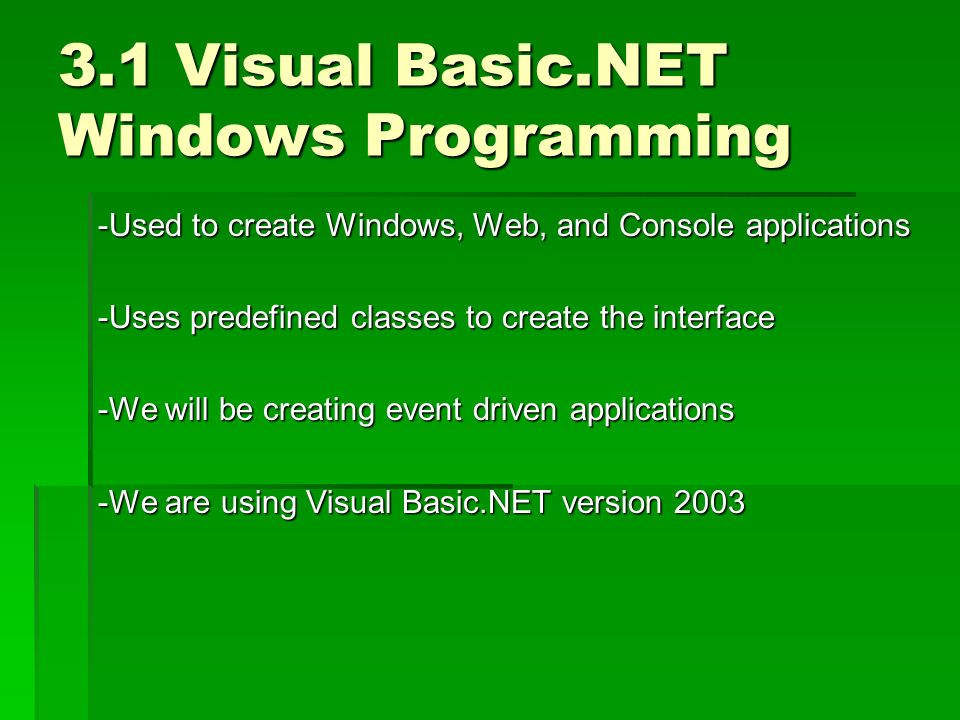 3.1 Visual Basic.NET Windows Programming

-Used to create Windows, Web, and Console applications

-Uses predefined classes to create the interface

-We will be creating event driven applications

-We are using Visual Basic.NET version 2003